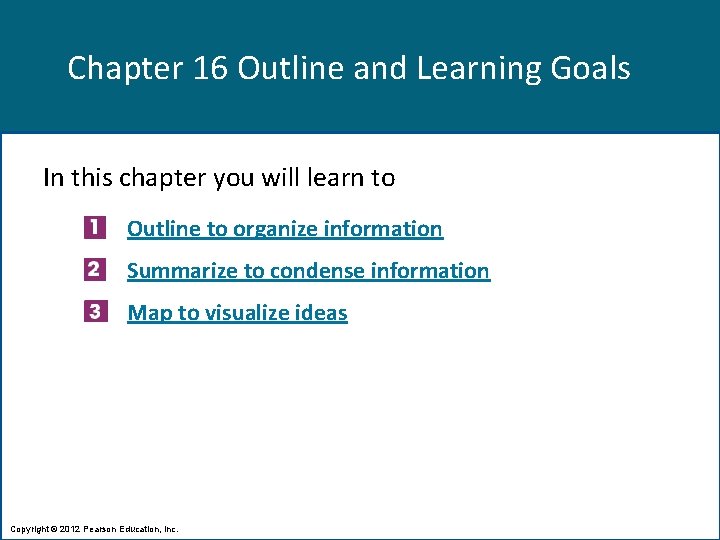 Chapter 16 Outline and Learning Goals

In this chapter you will learn to

1 Outline to organize information

2 Summarize to condense information

3 Map to visualize ideas

Copyright © 2012 Pearson Education, Inc.